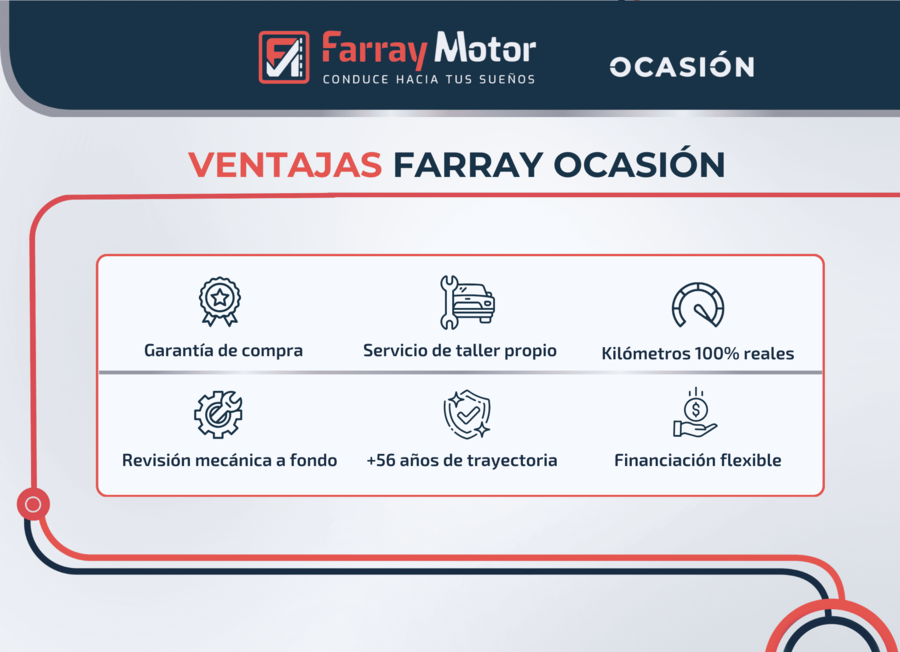 Farray Motor
CONDUCE HACIA TUS SUEÑOS

OCASIÓN

VENTAJAS FARRAY OCASIÓN

Garantía de compra

Servicio de taller propio

Kilómetros 100% reales

Revisión mecánica a fondo

+56 años de trayectoria

Financiación flexible